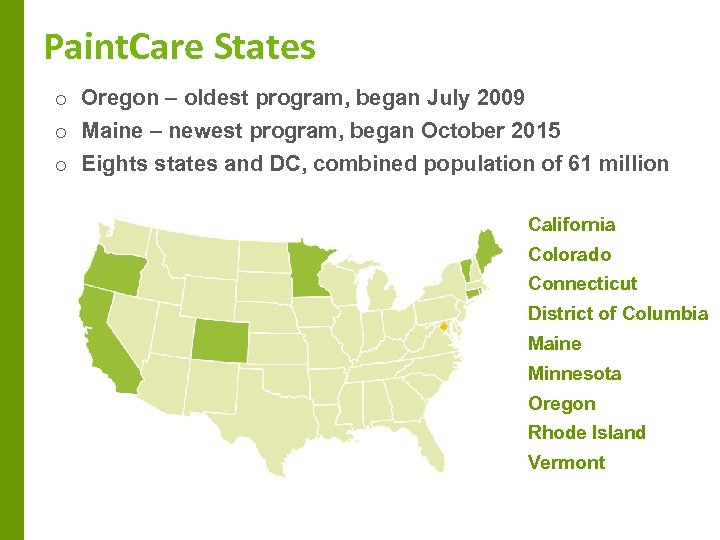 PaintCare States

o Oregon – oldest program, began July 2009
o Maine – newest program, began October 2015
o Eights states and DC, combined population of 61 million

California
Colorado
Connecticut
District of Columbia
Maine
Minnesota
Oregon
Rhode Island
Vermont